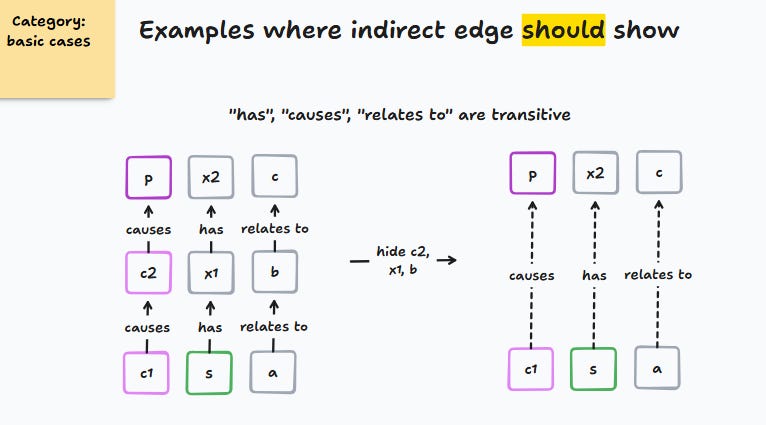 Category: basic cases

Examples where indirect edge should show

"has", "causes", "relates to" are transitive

p
x2
c
causes
has
relates to
c2
x1
b
causes
has
relates to
c1
s
a

hide c2, x1, b

p
x2
c
causes
has
relates to
c1
s
a